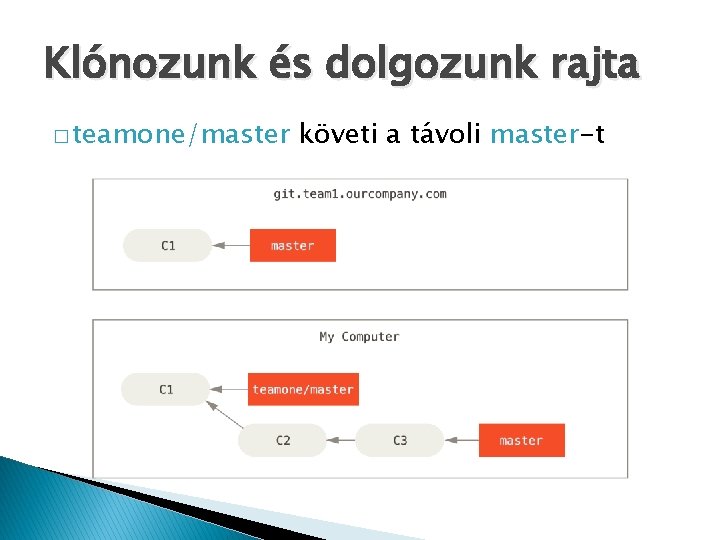 Klónozunk és dolgozunk rajta

□ teamone/master követi a távoli master-t

git.team1.ourcompany.com

C1

master

My Computer

C1

teamone/master

C2

C3

master